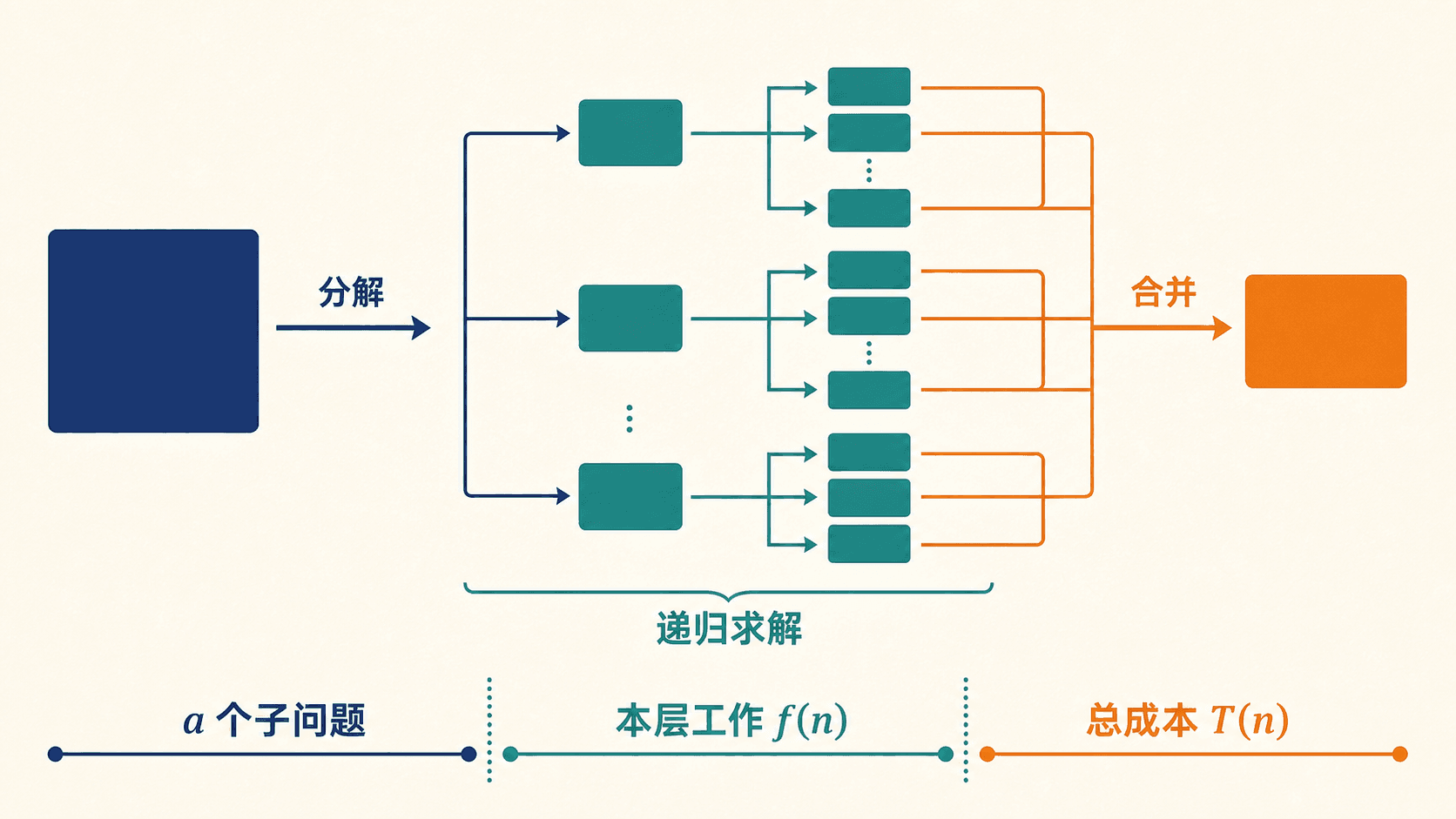 分解

合并

递归求解

$a$ 个子问题

本层工作 $f(n)$

总成本 $T(n)$